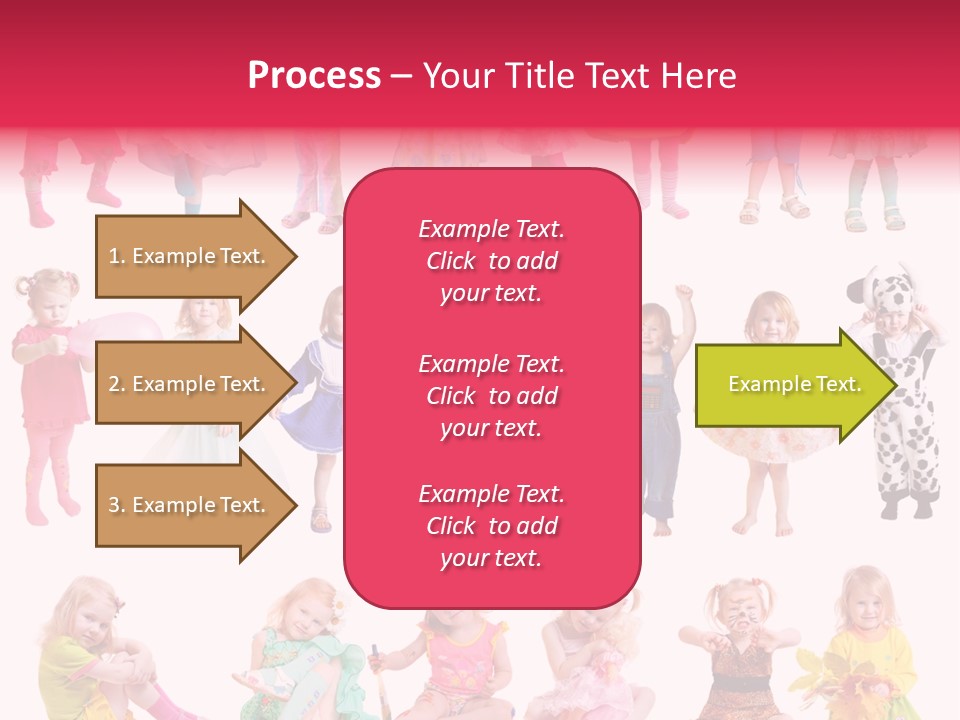 Process – Your Title Text Here

1. Example Text.

2. Example Text.

3. Example Text.

Example Text. Click to add your text.

Example Text. Click to add your text.

Example Text. Click to add your text.

Example Text.